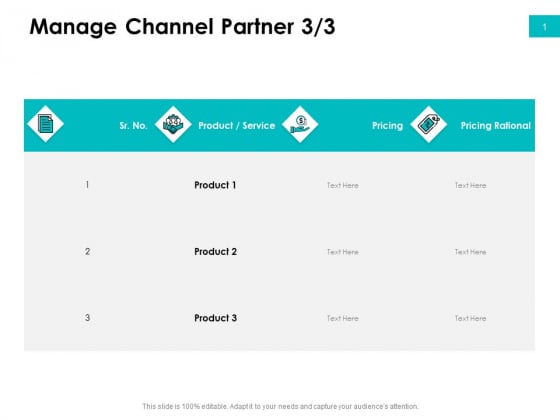 Manage Channel Partner 3/3

1

| Sr. No. | Product / Service | Pricing | Pricing Rational |
|---|---|---|---|
| 1 | Product 1 | Text Here | Text Here |
| 2 | Product 2 | Text Here | Text Here |
| 3 | Product 3 | Text Here | Text Here |

This slide is 100% editable. Adapt it to your needs and capture your audience's attention.